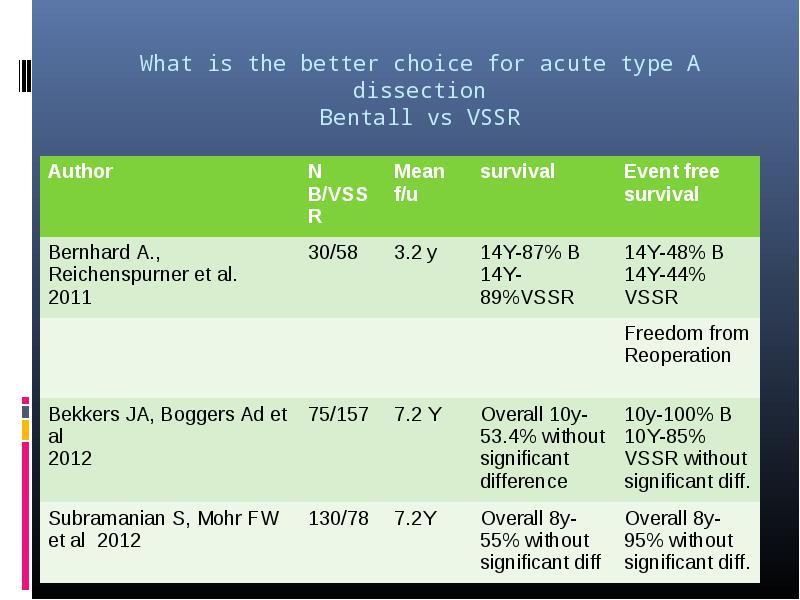 What is the better choice for acute type A dissection
Bentall vs VSSR

| Author | N B/VSSR | Mean f/u | survival | Event free survival |
|---|---|---|---|---|
| Bernhard A., Reichenspurner et al. 2011 | 30/58 | 3.2 y | 14Y-87% B 14Y-89%VSSR | 14Y-48% B 14Y-44% VSSR |
| | | | | Freedom from Reoperation |
| Bekkers JA, Boggers Ad et al 2012 | 75/157 | 7.2 Y | Overall 10y-53.4% without significant difference | 10y-100% B 10Y-85% VSSR without significant diff. |
| Subramanian S, Mohr FW et al 2012 | 130/78 | 7.2Y | Overall 8y-55% without significant diff | Overall 8y-95% without significant diff. |